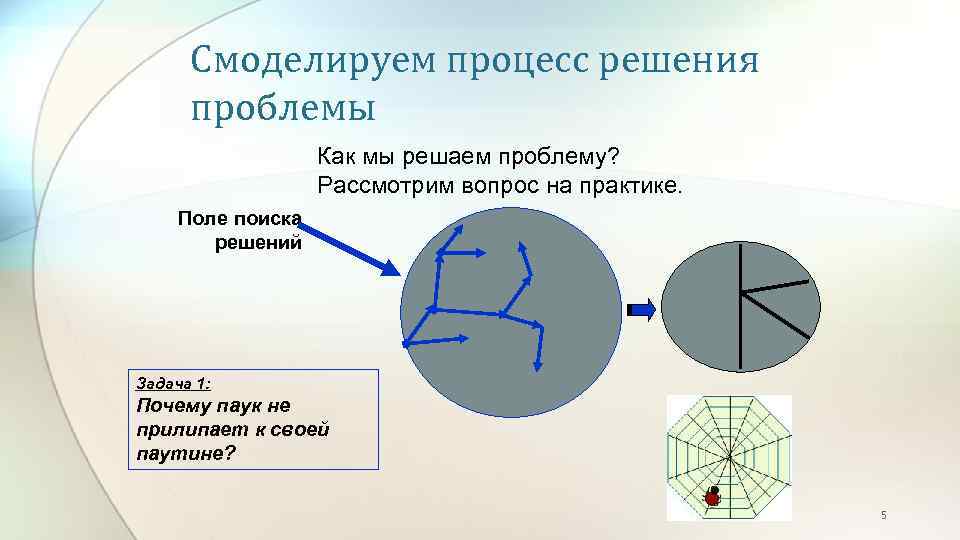 Смоделируем процесс решения проблемы

Как мы решаем проблему?
Рассмотрим вопрос на практике.

Поле поиска решений

Задача 1:
Почему паук не прилипает к своей паутине?

5